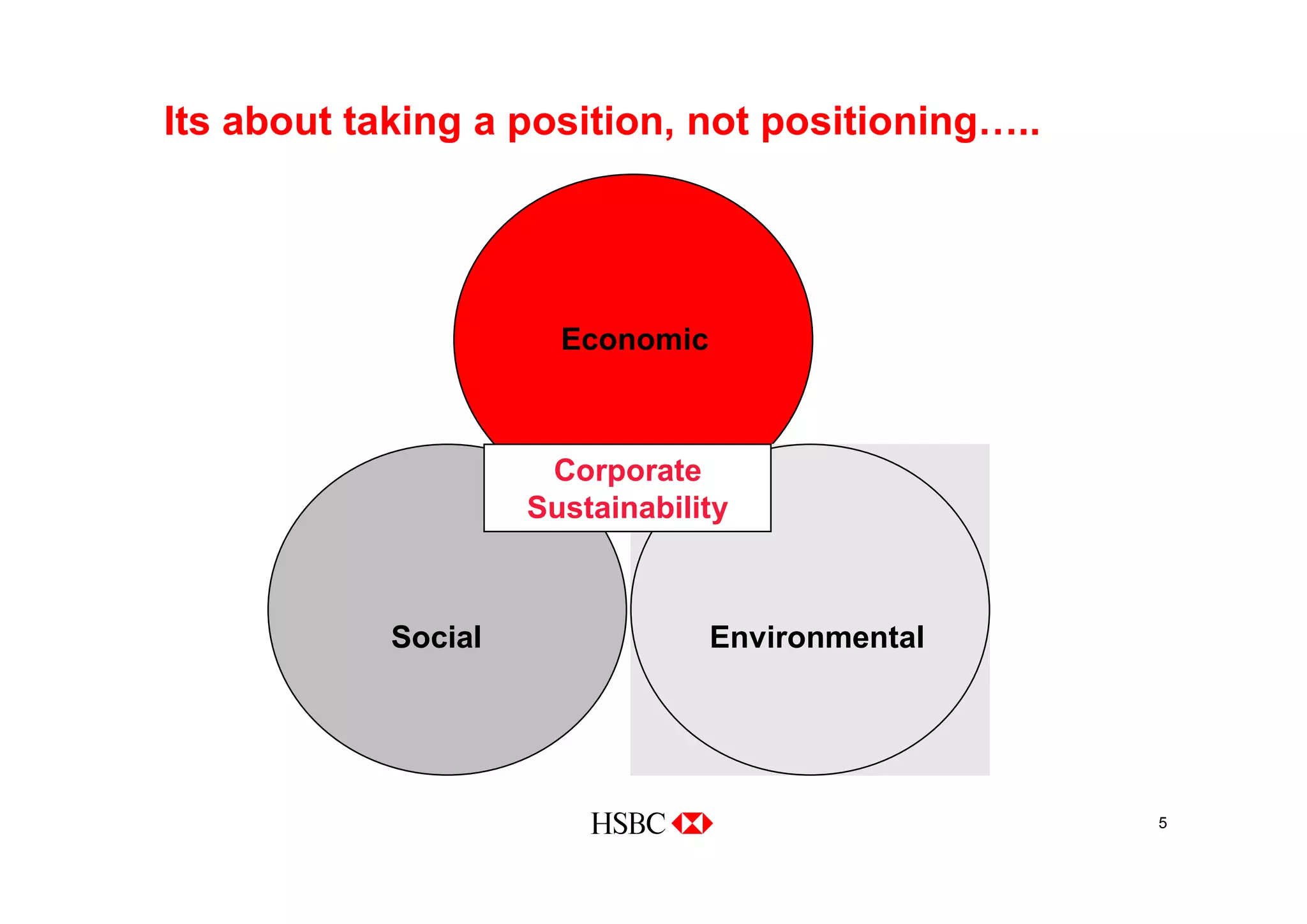 Its about taking a position, not positioning…..

Economic

Corporate Sustainability

Social

Environmental

HSBC

5